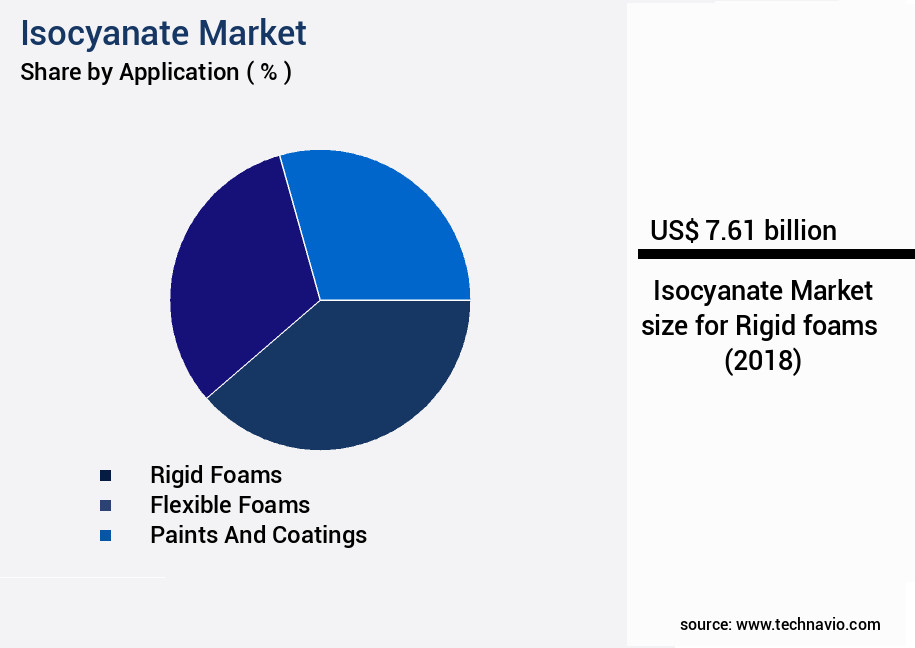 Isocyanate Market
Share by Application ( % )

Rigid Foams
Flexible Foams
Paints And Coatings

US$ 7.61 billion

Isocyanate Market size for Rigid foams (2018)

source: www.technavio.com